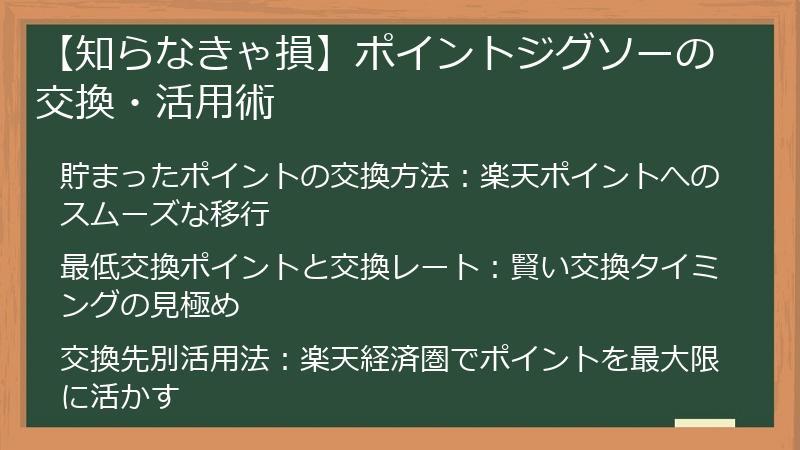 【知らなきゃ損】ポイントジグソーの交換・活用術

貯まったポイントの交換方法：楽天ポイントへのスムーズな移行

最低交換ポイントと交換レート：賢い交換タイミングの見極め

交換先別活用法：楽天経済圏でポイントを最大限に活かす